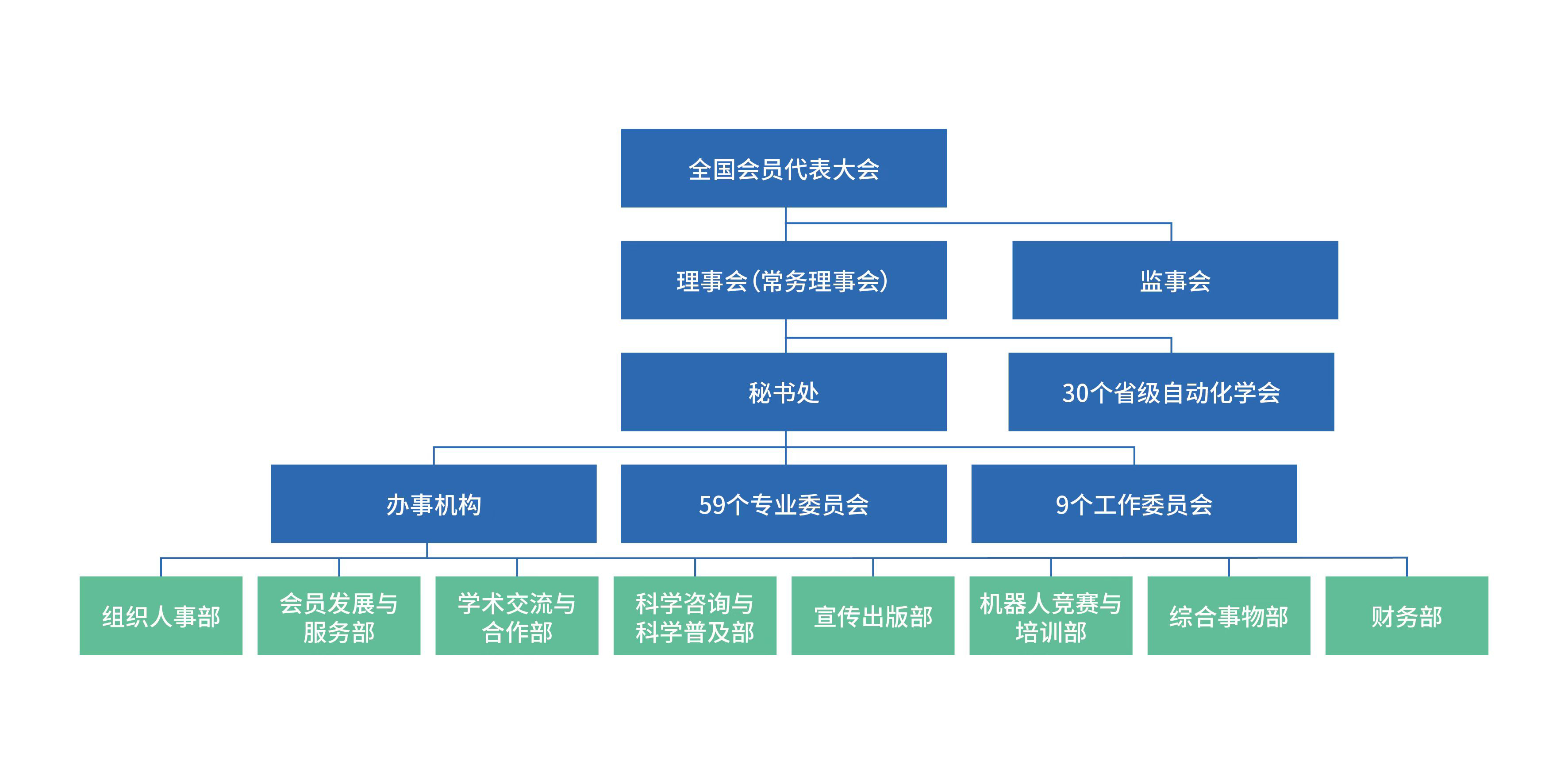 全国会员代表大会

理事会(常务理事会)

监事会

秘书处

30个省级自动化学会

办事机构

59个专业委员会

9个工作委员会

组织人事部

会员发展与服务部

学术交流与合作部

科学咨询与科学普及部

宣传出版部

机器人竞赛与培训部

综合事物部

财务部